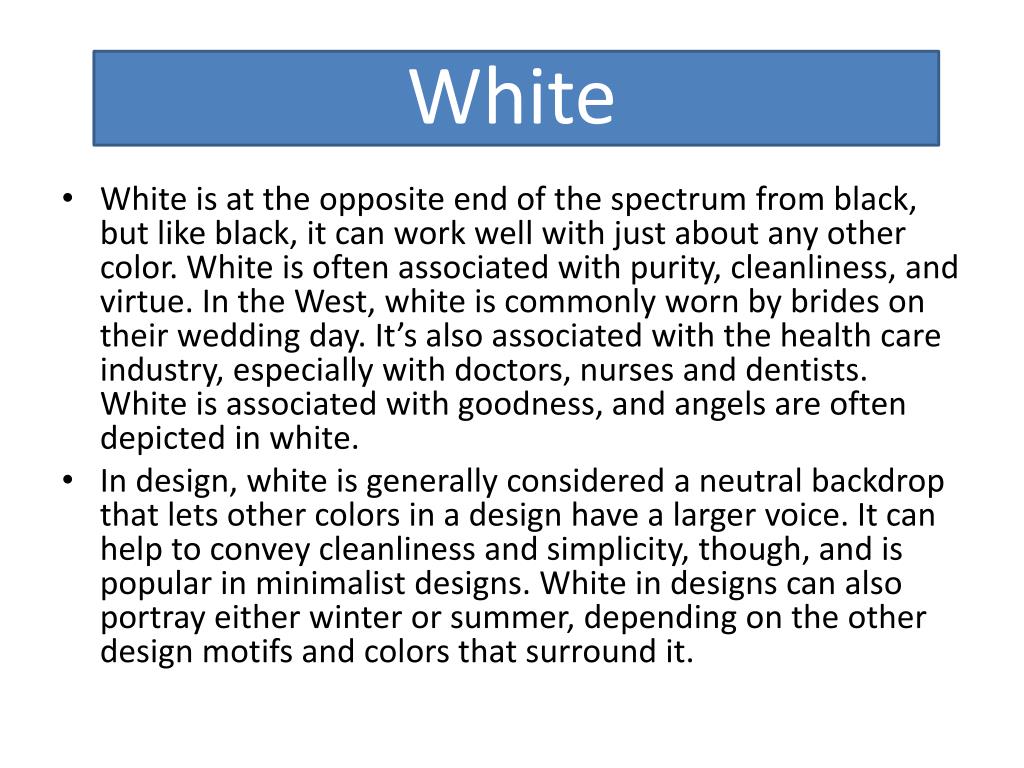 White

• White is at the opposite end of the spectrum from black, but like black, it can work well with just about any other color. White is often associated with purity, cleanliness, and virtue. In the West, white is commonly worn by brides on their wedding day. It’s also associated with the health care industry, especially with doctors, nurses and dentists. White is associated with goodness, and angels are often depicted in white.
• In design, white is generally considered a neutral backdrop that lets other colors in a design have a larger voice. It can help to convey cleanliness and simplicity, though, and is popular in minimalist designs. White in designs can also portray either winter or summer, depending on the other design motifs and colors that surround it.